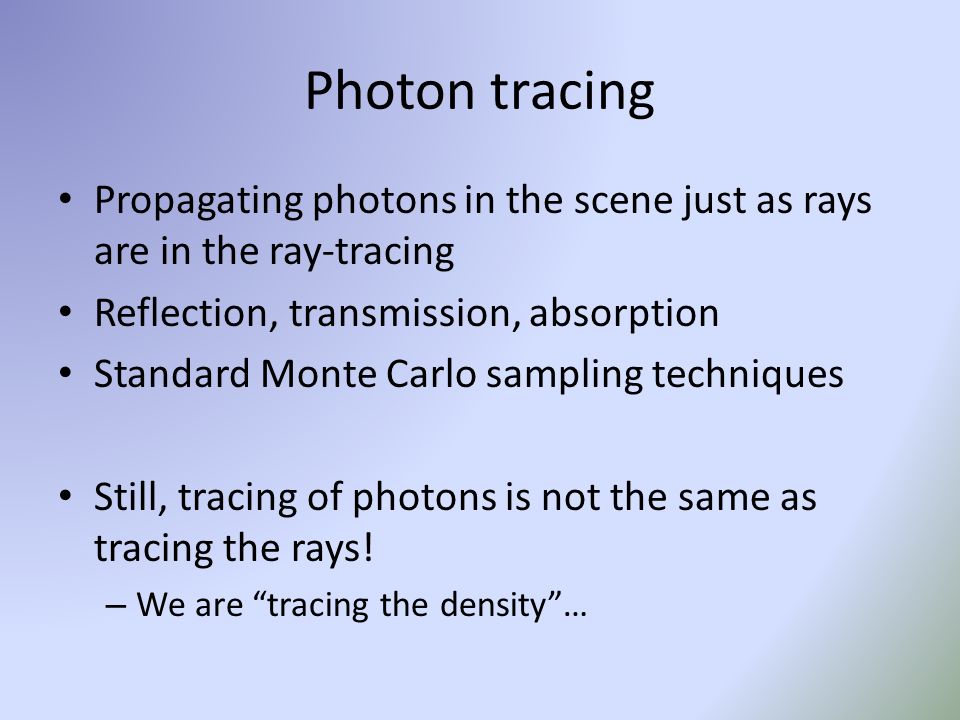 Photon tracing

• Propagating photons in the scene just as rays are in the ray-tracing
• Reflection, transmission, absorption
• Standard Monte Carlo sampling techniques

• Still, tracing of photons is not the same as tracing the rays!
– We are “tracing the density”…